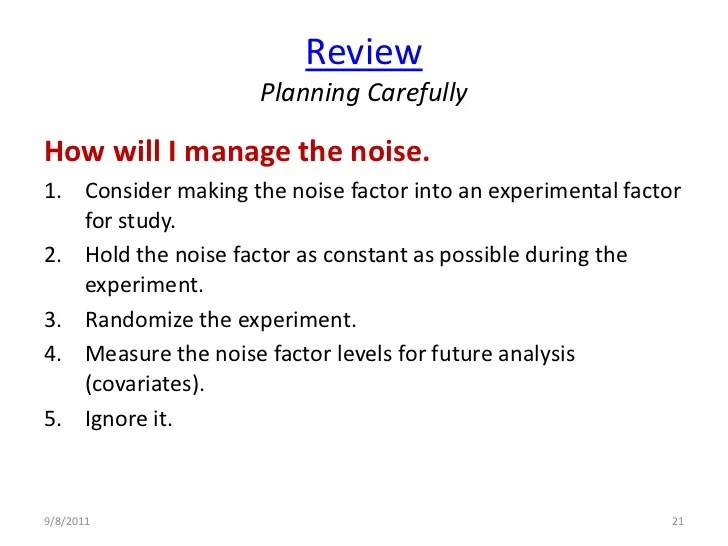 Review
Planning Carefully

How will I manage the noise.

1. Consider making the noise factor into an experimental factor for study.
2. Hold the noise factor as constant as possible during the experiment.
3. Randomize the experiment.
4. Measure the noise factor levels for future analysis (covariates).
5. Ignore it.

9/8/2011 21